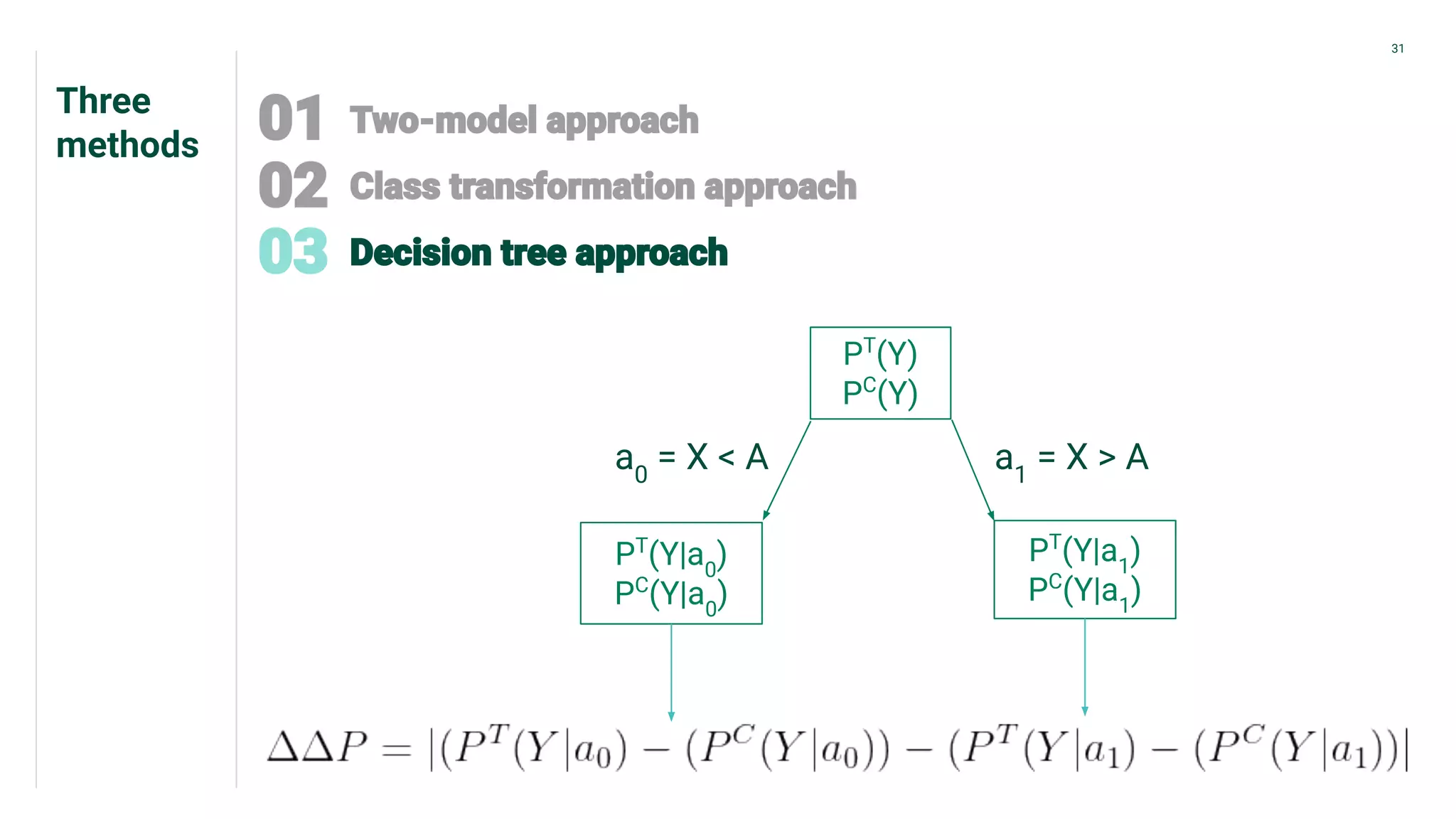 31

Three methods

01 Two-model approach

02 Class transformation approach

03 Decision tree approach

$P^T(Y)$
$P^C(Y)$

$a_0 = X < A$

$a_1 = X > A$

$P^T(Y|a_0)$
$P^C(Y|a_0)$

$P^T(Y|a_1)$
$P^C(Y|a_1)$

$\Delta\Delta P = |(P^T(Y|a_0) - (P^C(Y|a_0)) - (P^T(Y|a_1) - (P^C(Y|a_1))|$